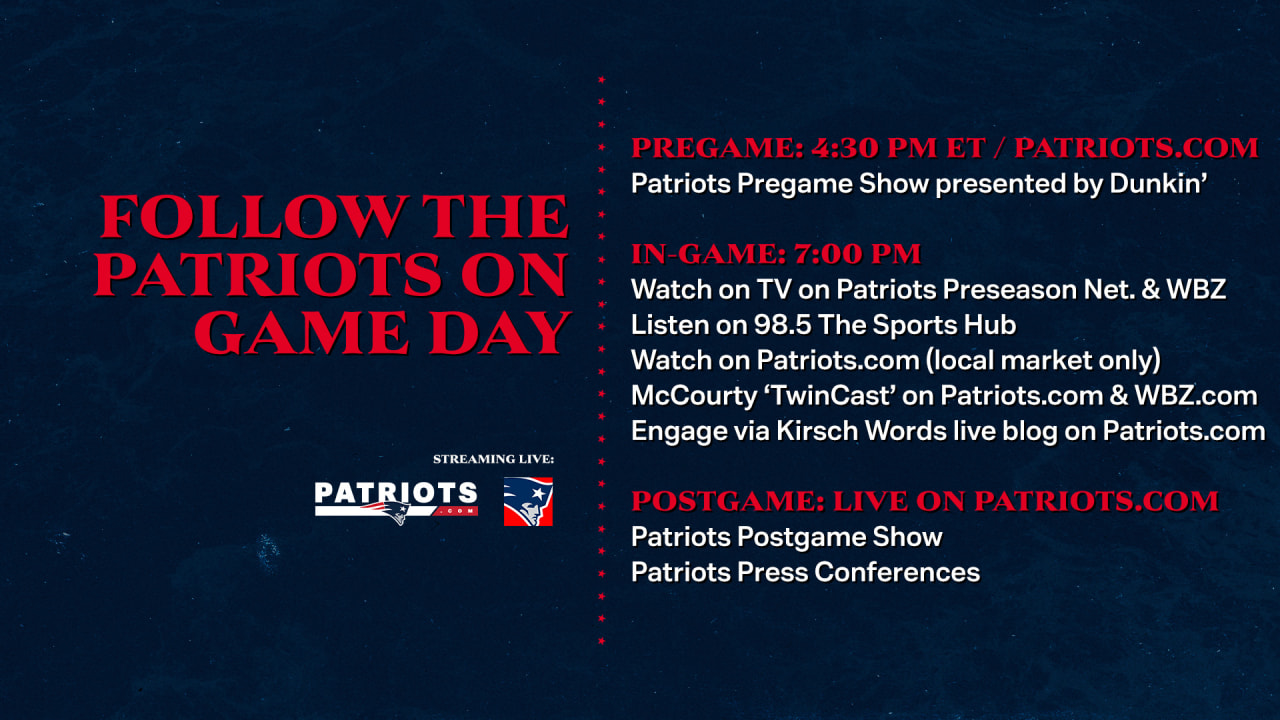 FOLLOW THE PATRIOTS ON GAME DAY

STREAMING LIVE:

PATRIOTS .COM

PREGAME: 4:30 PM ET / PATRIOTS.COM
Patriots Pregame Show presented by Dunkin'

IN-GAME: 7:00 PM
Watch on TV on Patriots Preseason Net. & WBZ
Listen on 98.5 The Sports Hub
Watch on Patriots.com (local market only)
McCourty 'TwinCast' on Patriots.com & WBZ.com
Engage via Kirsch Words live blog on Patriots.com

POSTGAME: LIVE ON PATRIOTS.COM
Patriots Postgame Show
Patriots Press Conferences